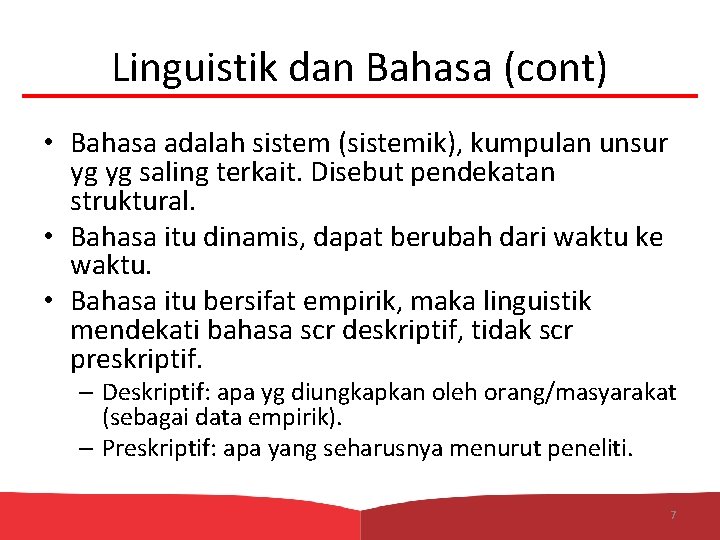 Linguistik dan Bahasa (cont)

• Bahasa adalah sistem (sistemik), kumpulan unsur yg yg saling terkait. Disebut pendekatan struktural.

• Bahasa itu dinamis, dapat berubah dari waktu ke waktu.

• Bahasa itu bersifat empirik, maka linguistik mendekati bahasa scr deskriptif, tidak scr preskriptif.

– Deskriptif: apa yg diungkapkan oleh orang/masyarakat (sebagai data empirik).

– Preskriptif: apa yang seharusnya menurut peneliti.

7